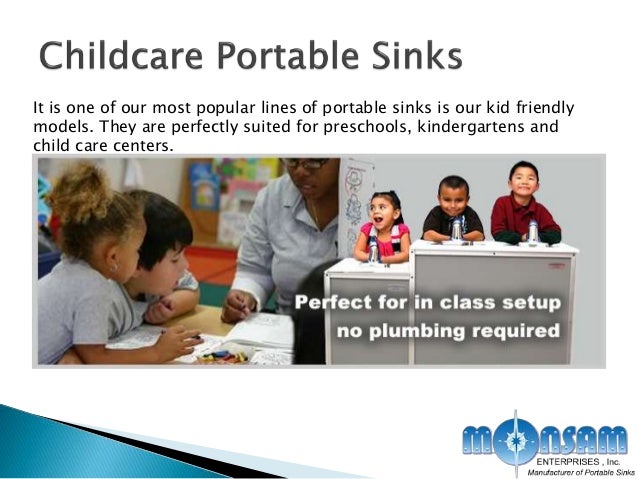 Childcare Portable Sinks

It is one of our most popular lines of portable sinks is our kid friendly models. They are perfectly suited for preschools, kindergartens and child care centers.

Perfect for in class setup
no plumbing required

MONSAM
ENTERPRISES , Inc.
Manufacturer of Portable Sinks